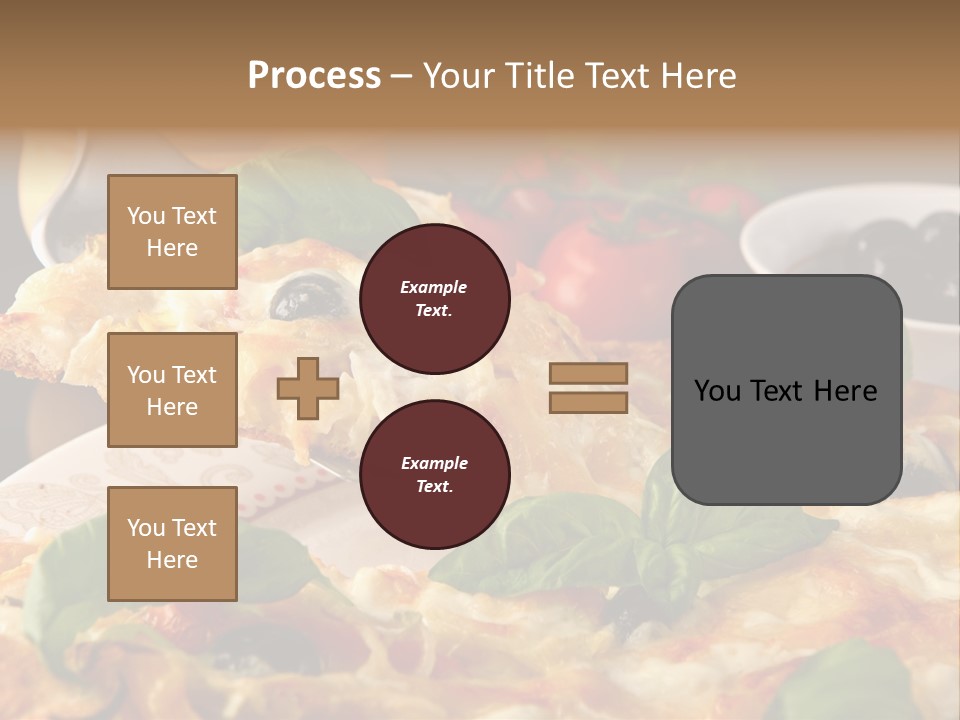 Process – Your Title Text Here

You Text Here

You Text Here

You Text Here

Example Text.

Example Text.

You Text Here